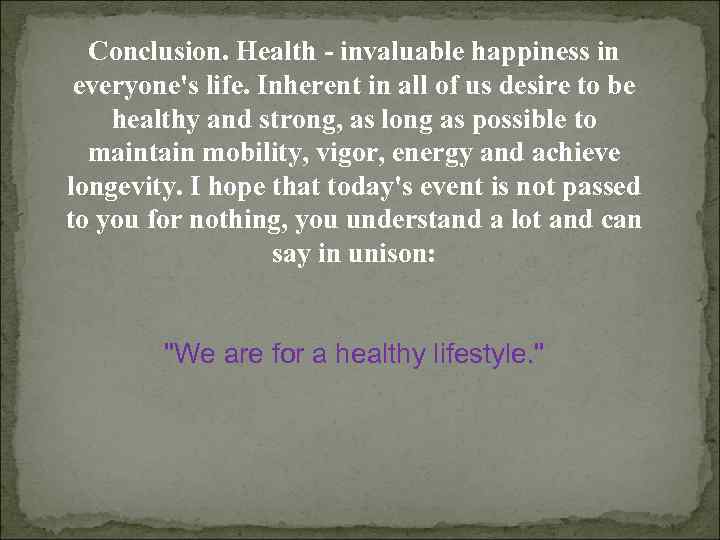 Conclusion. Health - invaluable happiness in everyone's life. Inherent in all of us desire to be healthy and strong, as long as possible to maintain mobility, vigor, energy and achieve longevity. I hope that today's event is not passed to you for nothing, you understand a lot and can say in unison:

"We are for a healthy lifestyle."